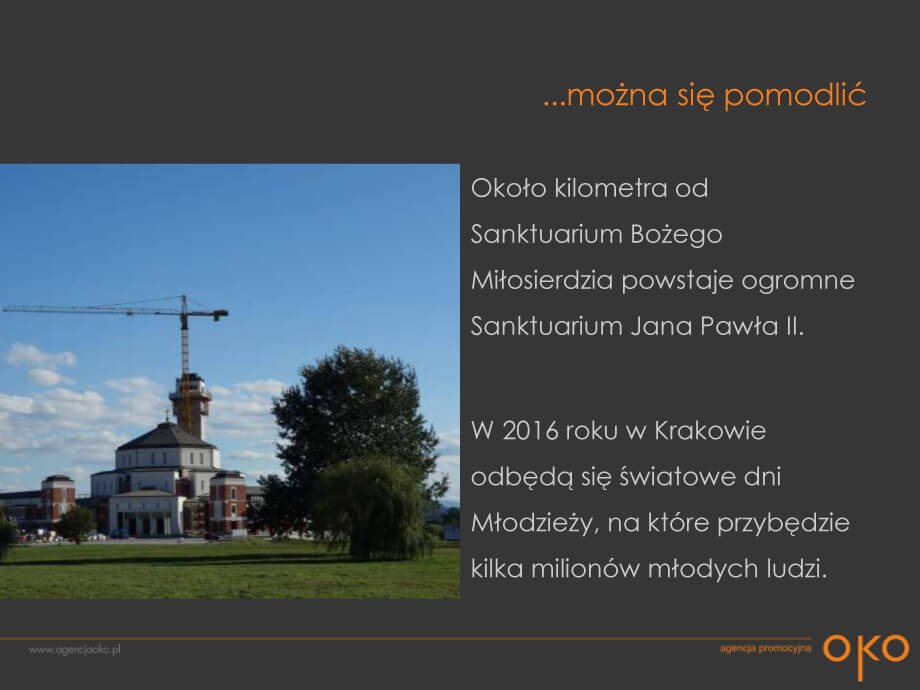 ...można się pomodlić

Około kilometra od Sanktuarium Bożego Miłosierdzia powstaje ogromne Sanktuarium Jana Pawła II.

W 2016 roku w Krakowie odbędą się światowe dni Młodzieży, na które przybędzie kilka milionów młodych ludzi.

www.agencjaoko.pl

agencja promocyjna OKO